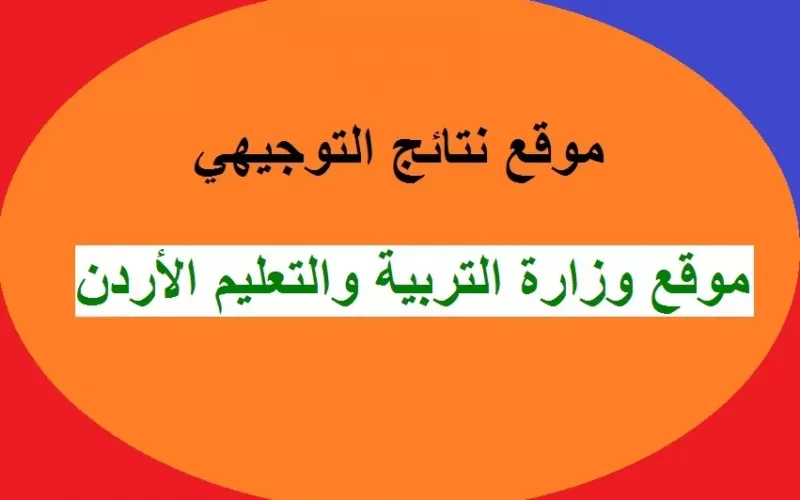 موقع نتائج التوجيهي

موقع وزارة التربية والتعليم الأردن